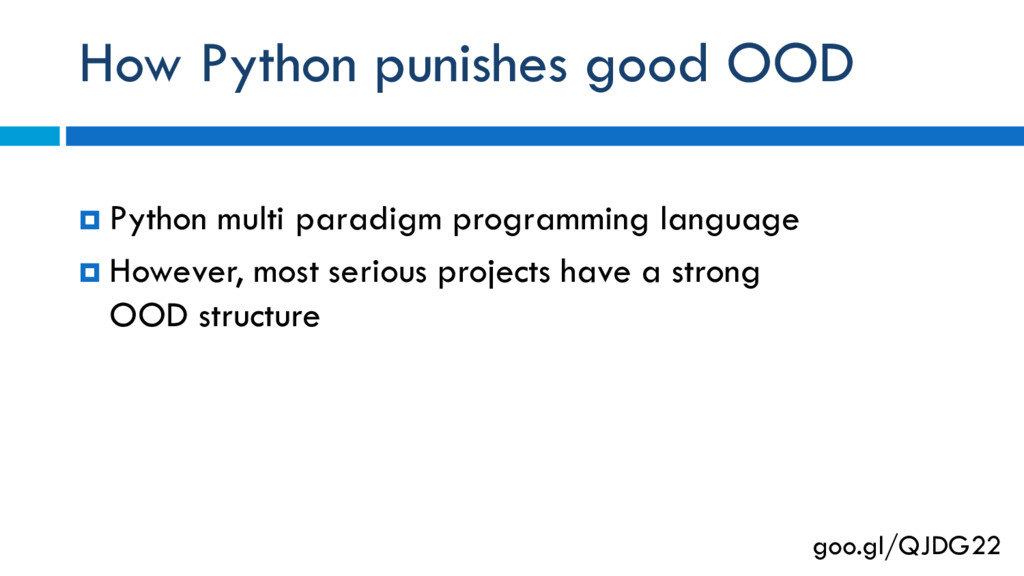 How Python punishes good OOD

Python multi paradigm programming language

However, most serious projects have a strong OOD structure

goo.gl/QJDG22